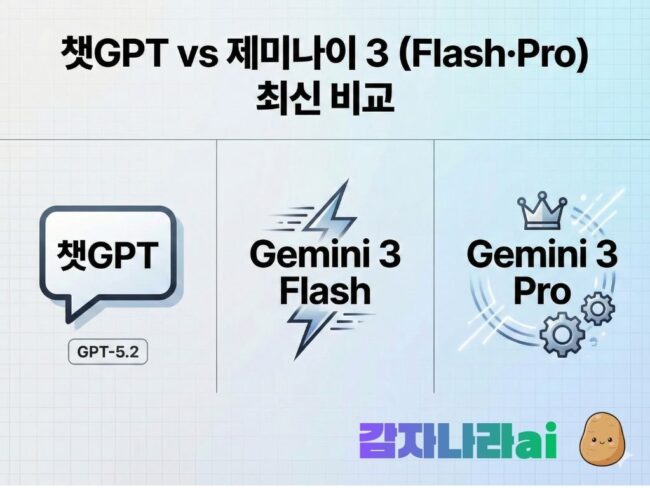 챗GPT vs 제미나이 3 (Flash·Pro) 최신 비교

챗GPT

GPT-5.2

Gemini 3 Flash

Gemini 3 Pro

감자나라ai